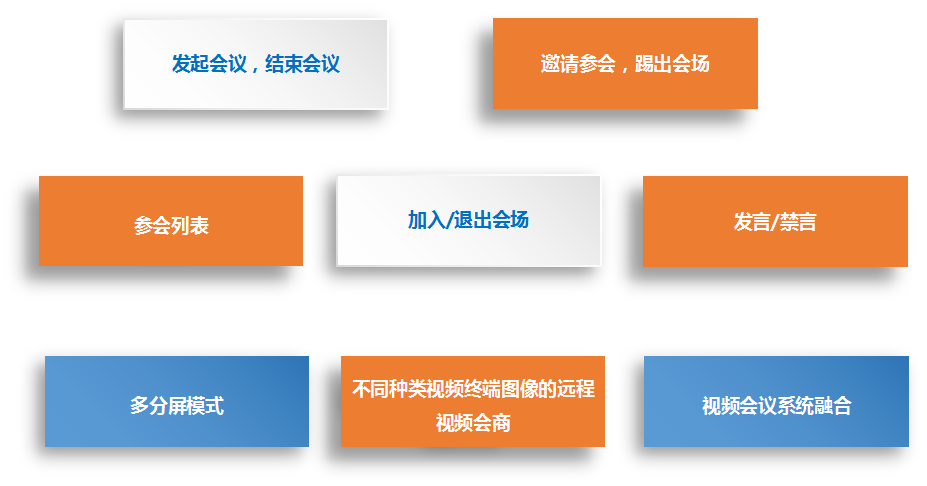 发起会议，结束会议

邀请参会，踢出会场

参会列表

加入/退出会场

发言/禁言

多分屏模式

不同种类视频终端图像的远程视频会商

视频会议系统融合